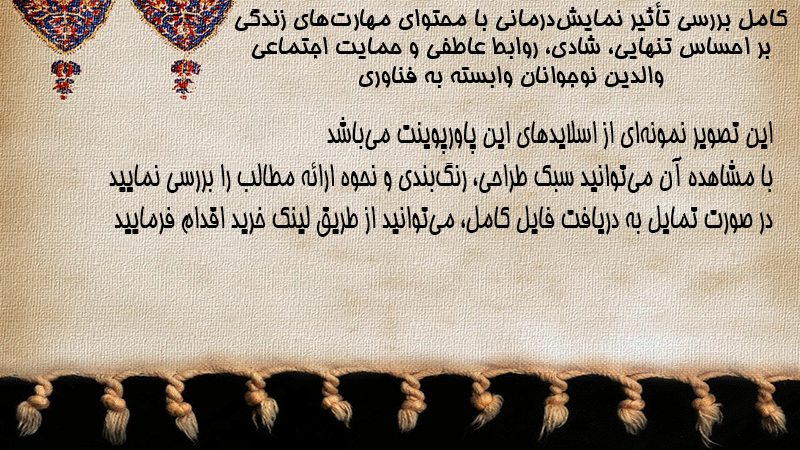 کامل بررسی تأثیر نمایش‌درمانی با محتوای مهارت‌های زندگی بر احساس تنهایی، شادی، روابط عاطفی و حمایت اجتماعی والدین نوجوانان وابسته به فناوری

این تصویر نمونه‌ای از اسلایدهای این پاورپوینت می‌باشد
با مشاهده آن می‌توانید سبک طراحی، رنگ‌بندی و نحوه ارائه مطالب را بررسی نمایید
در صورت تمایل به دریافت فایل کامل، می‌توانید از طریق لینک خرید اقدام فرمایید